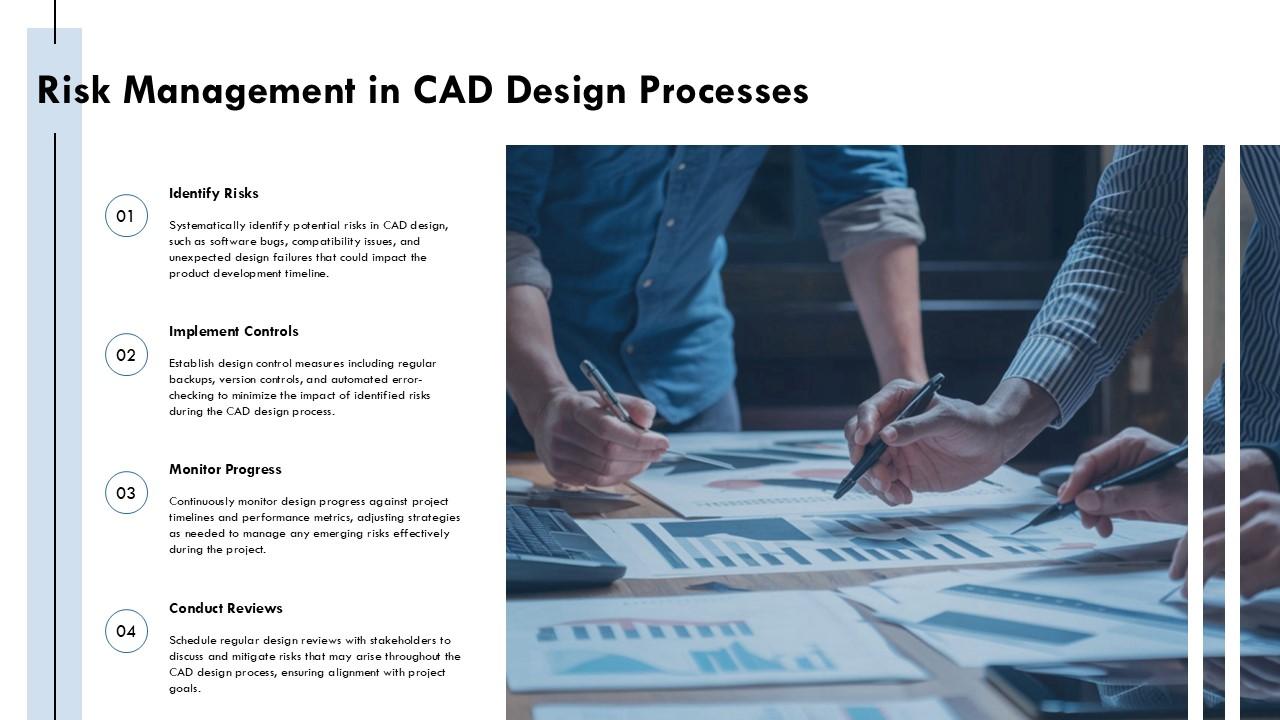 Risk Management in CAD Design Processes

01

Identify Risks

Systematically identify potential risks in CAD design, such as software bugs, compatibility issues, and unexpected design failures that could impact the product development timeline.

02

Implement Controls

Establish design control measures including regular backups, version controls, and automated error-checking to minimize the impact of identified risks during the CAD design process.

03

Monitor Progress

Continuously monitor design progress against project timelines and performance metrics, adjusting strategies as needed to manage any emerging risks effectively during the project.

04

Conduct Reviews

Schedule regular design reviews with stakeholders to discuss and mitigate risks that may arise throughout the CAD design process, ensuring alignment with project goals.